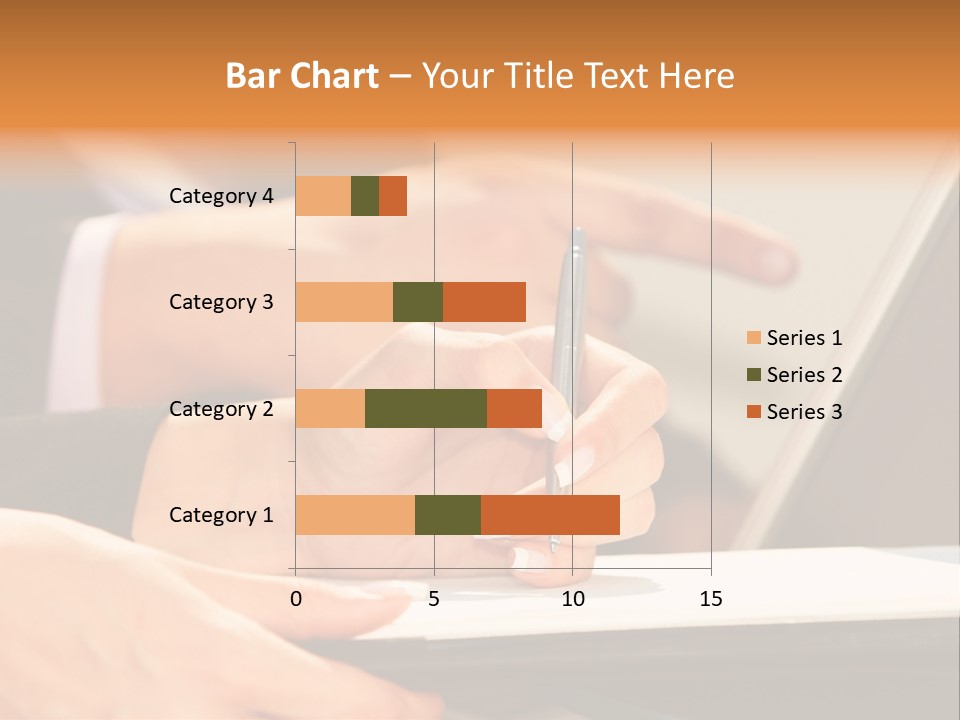 Bar Chart – Your Title Text Here

Category 4
Category 3
Category 2
Category 1

0
5
10
15

Series 1
Series 2
Series 3